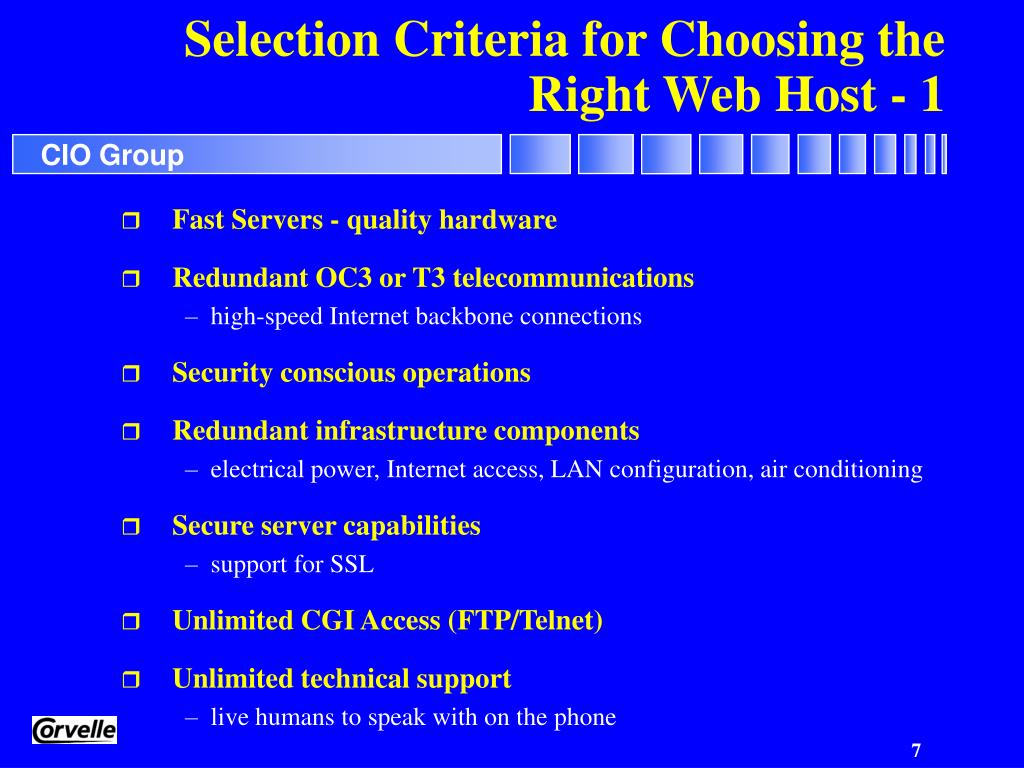 Selection Criteria for Choosing the Right Web Host - 1

CIO Group

Fast Servers - quality hardware

Redundant OC3 or T3 telecommunications
– high-speed Internet backbone connections

Security conscious operations

Redundant infrastructure components
– electrical power, Internet access, LAN configuration, air conditioning

Secure server capabilities
– support for SSL

Unlimited CGI Access (FTP/Telnet)

Unlimited technical support
– live humans to speak with on the phone

Corvelle

7